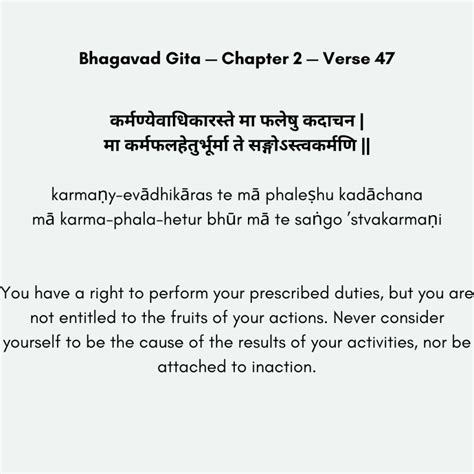 Bhagavad Gita – Chapter 2 – Verse 47

कर्मण्येवाधिकारस्ते मा फलेषु कदाचन |
मा कर्मफलहेतुर्भूर्मा ते सङ्गोऽस्त्वकर्मणि ||

karmaṇy-evādhikāras te mā phaleṣhu kadāchana
mā karma-phala-hetur bhūr mā te saṅgo 'stvakarmaṇi

You have a right to perform your prescribed duties, but you are not entitled to the fruits of your actions. Never consider yourself to be the cause of the results of your activities, nor be attached to inaction.